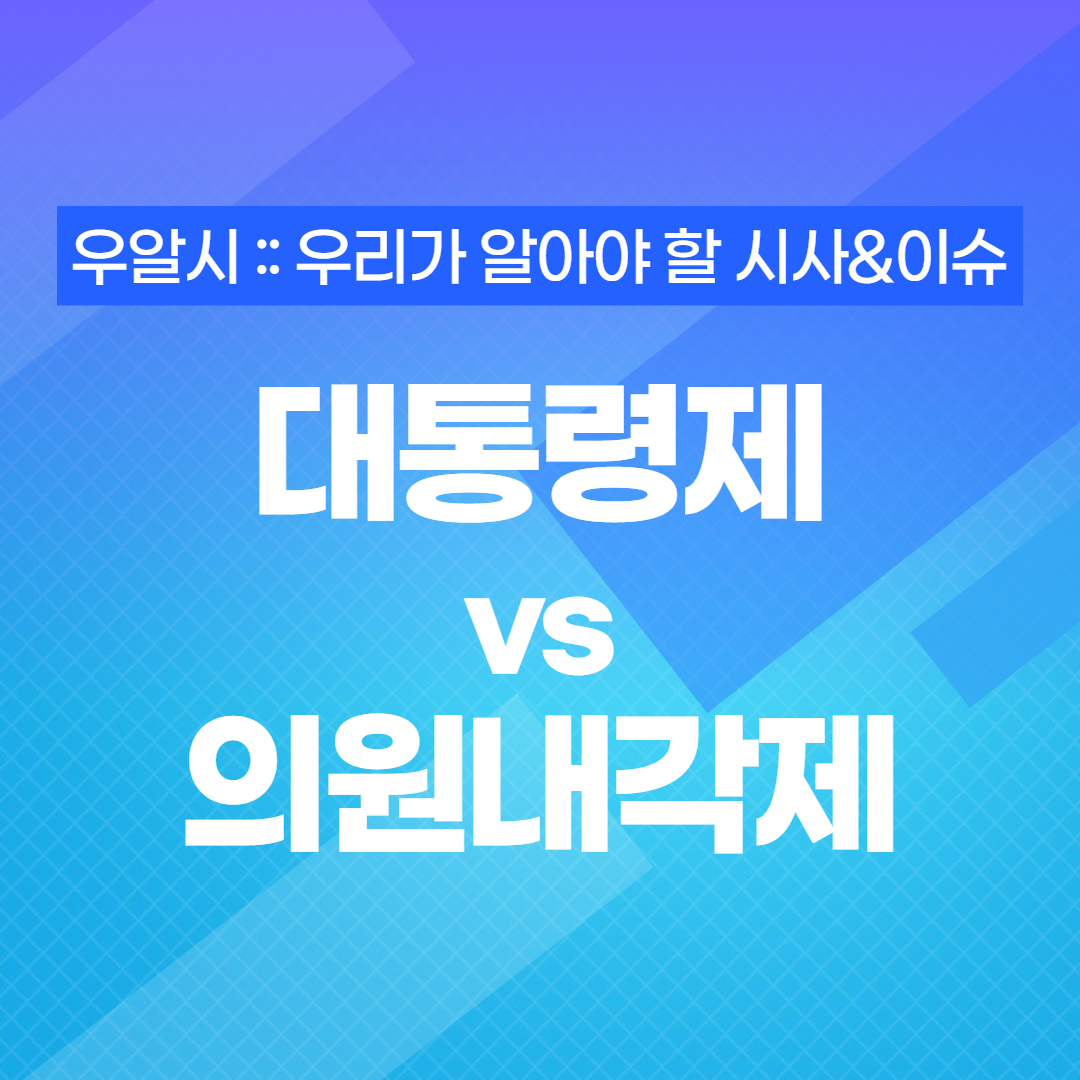 우알시 :: 우리가 알아야 할 시사&이슈

대통령제

VS

의원내각제